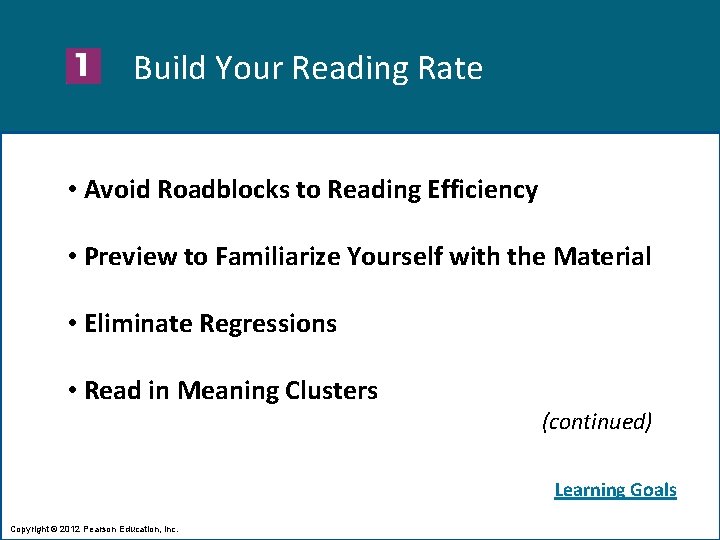 1 Build Your Reading Rate

• Avoid Roadblocks to Reading Efficiency

• Preview to Familiarize Yourself with the Material

• Eliminate Regressions

• Read in Meaning Clusters

(continued)

Learning Goals

Copyright © 2012 Pearson Education, Inc.